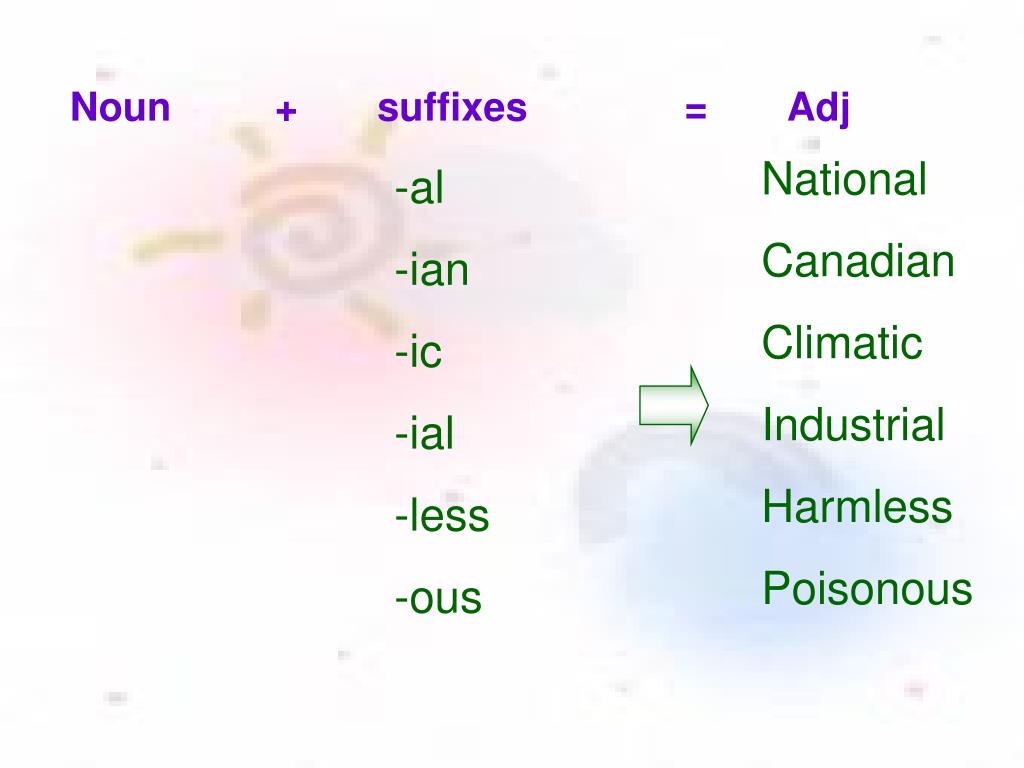 Noun + suffixes = Adj

-al
-ian
-ic
-ial
-less
-ous

National
Canadian
Climatic
Industrial
Harmless
Poisonous